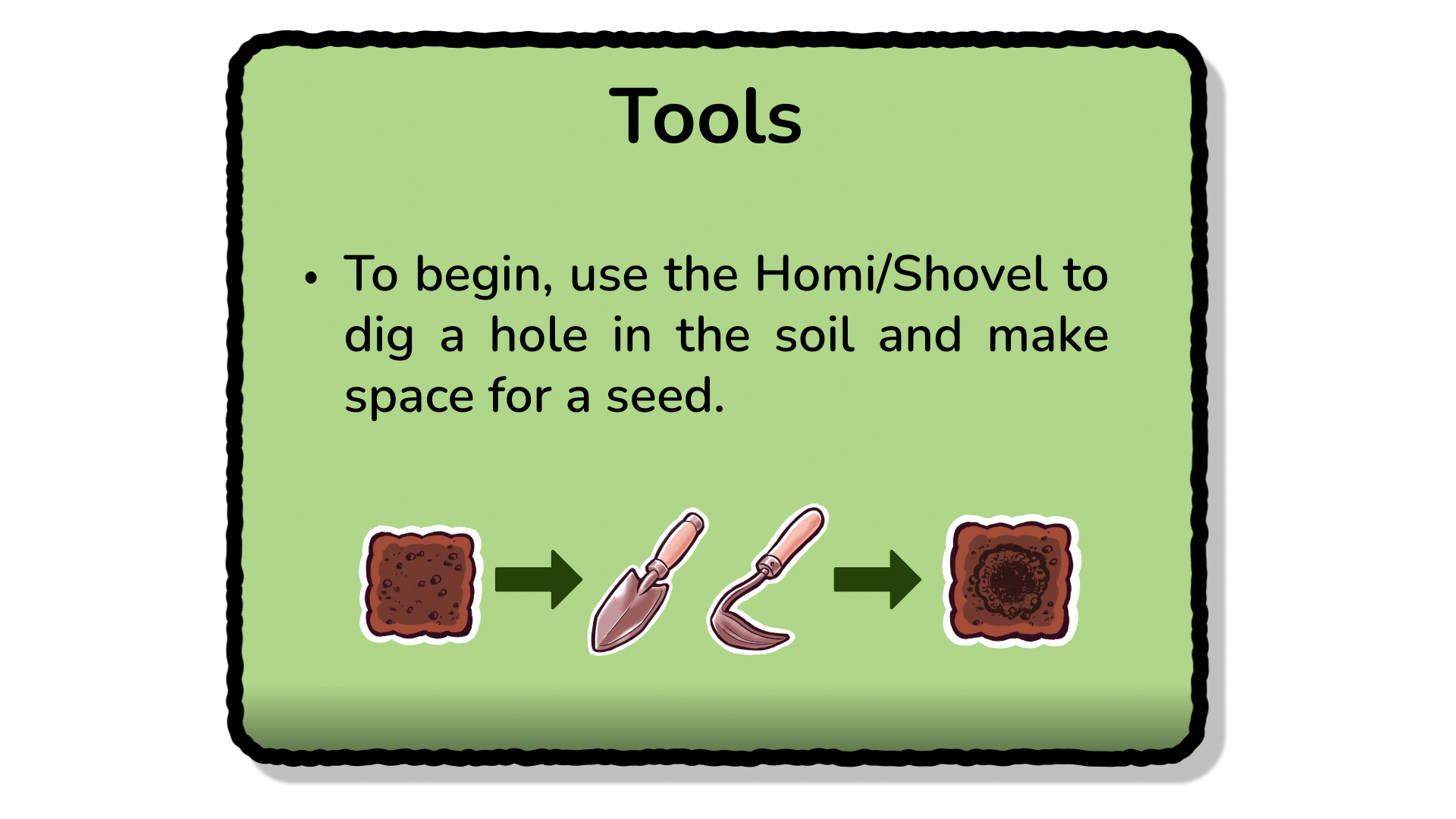 Tools

• To begin, use the Homi/Shovel to dig a hole in the soil and make space for a seed.